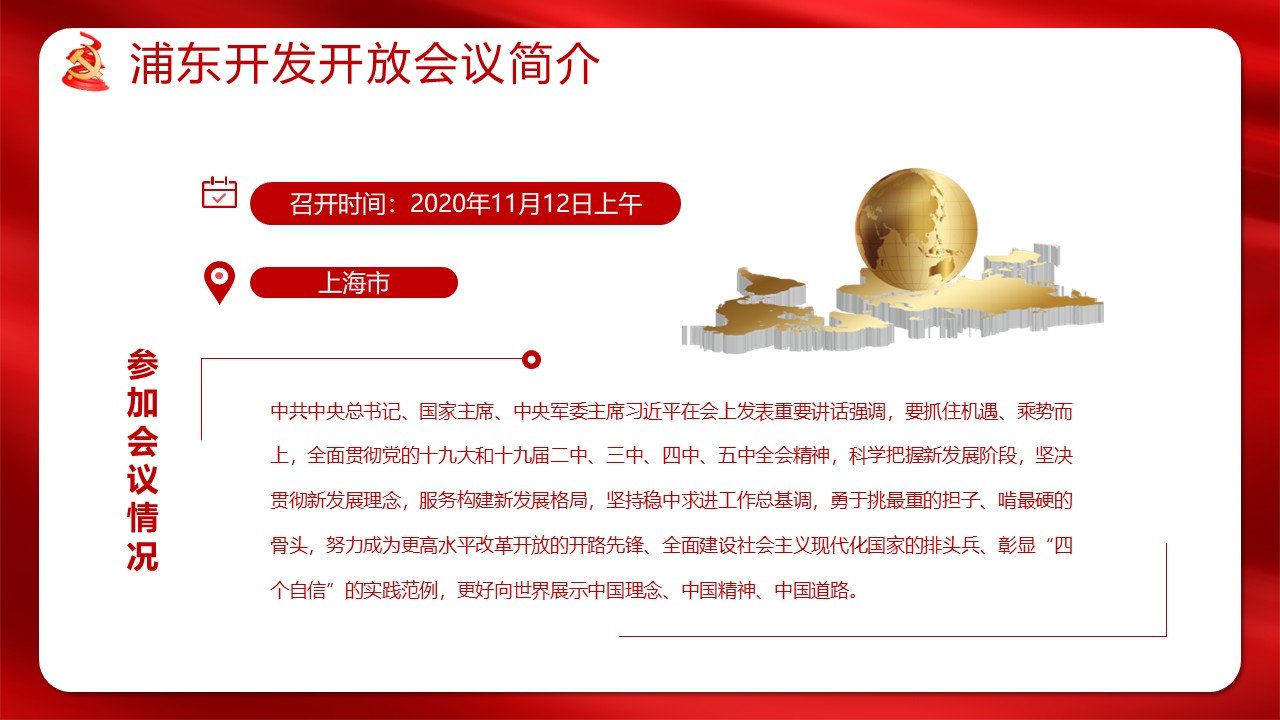 浦东开发开放会议简介

召开时间：2020年11月12日上午

上海市

参加会议情况

中共中央总书记、国家主席、中央军委主席习近平在会上发表重要讲话强调，要抓住机遇、乘势而上，全面贯彻党的十九大和十九届二中、三中、四中、五中全会精神，科学把握新发展阶段，坚决贯彻新发展理念，服务构建新发展格局，坚持稳中求进工作总基调，勇于挑最重的担子、啃最硬的骨头，努力成为更高水平改革开放的开路先锋、全面建设社会主义现代化国家的排头兵、彰显“四个自信”的实践范例，更好向世界展示中国理念、中国精神、中国道路。